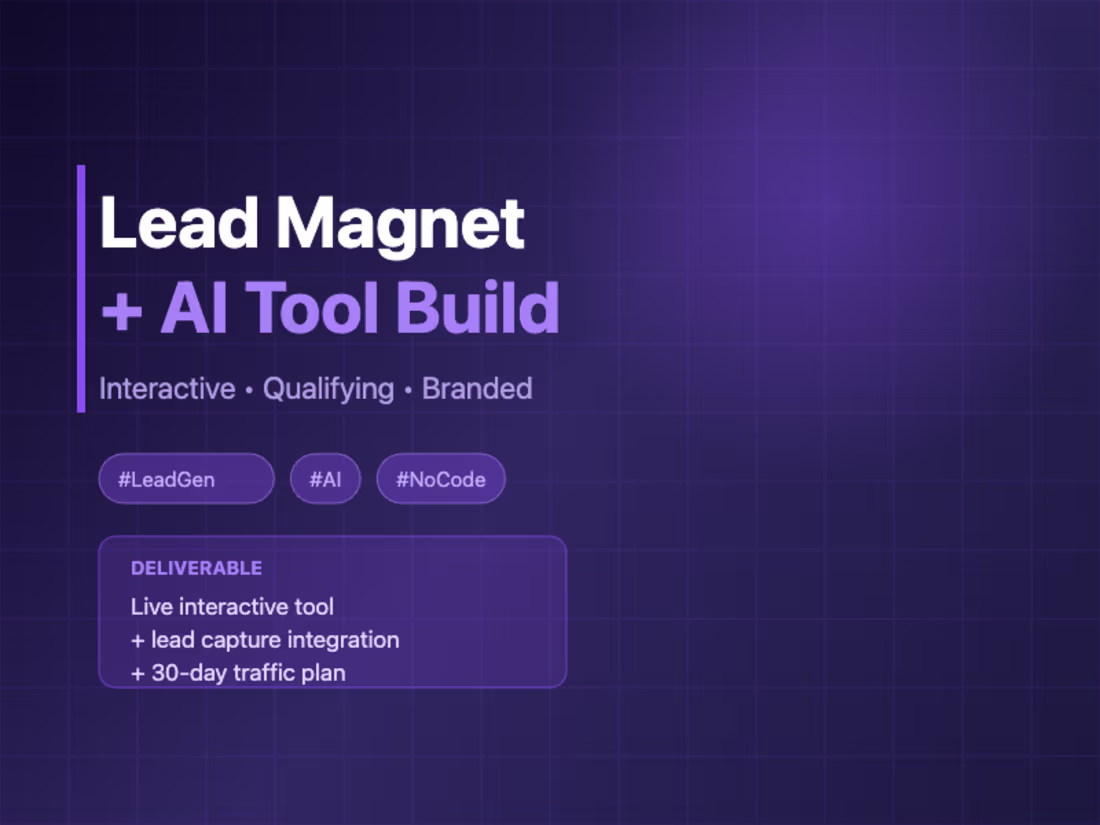 Lead Magnet
+ AI Tool Build

Interactive • Qualifying • Branded

#LeadGen #AI #NoCode

DELIVERABLE
Live interactive tool
+ lead capture integration
+ 30-day traffic plan